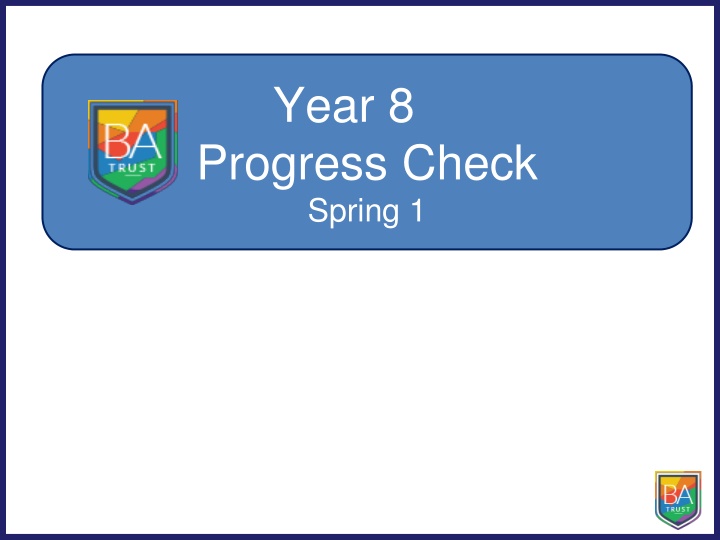 BA
TRUST

Year 8
Progress Check
Spring 1

BA
TRUST